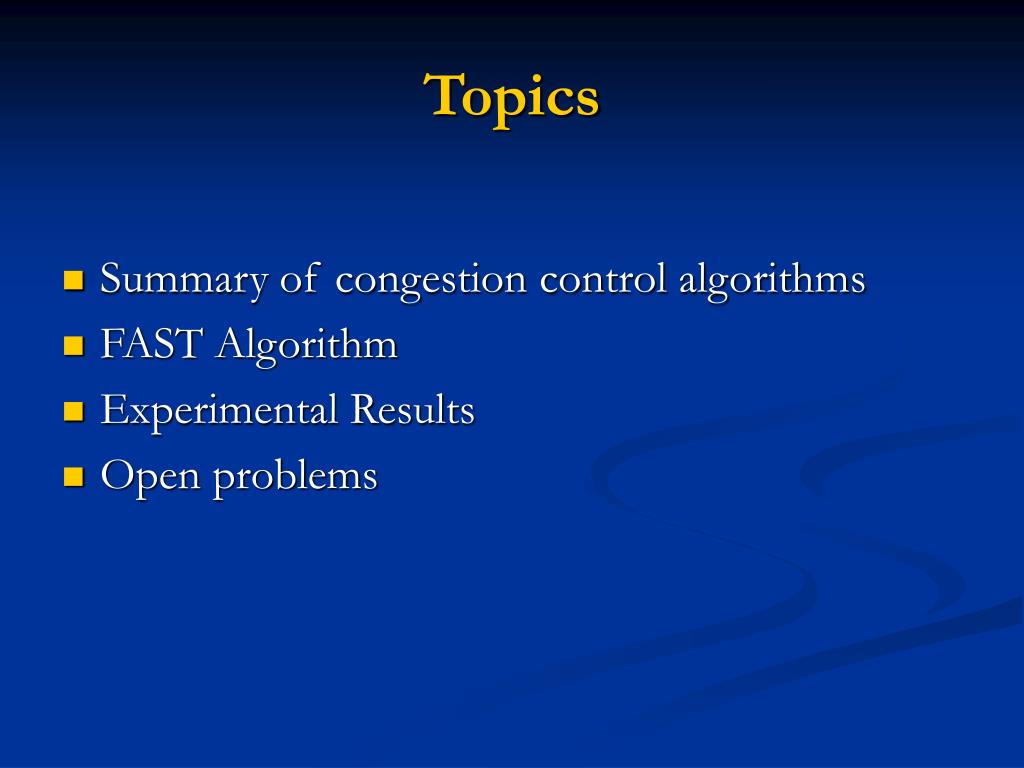 Topics

- Summary of congestion control algorithms
- FAST Algorithm
- Experimental Results
- Open problems